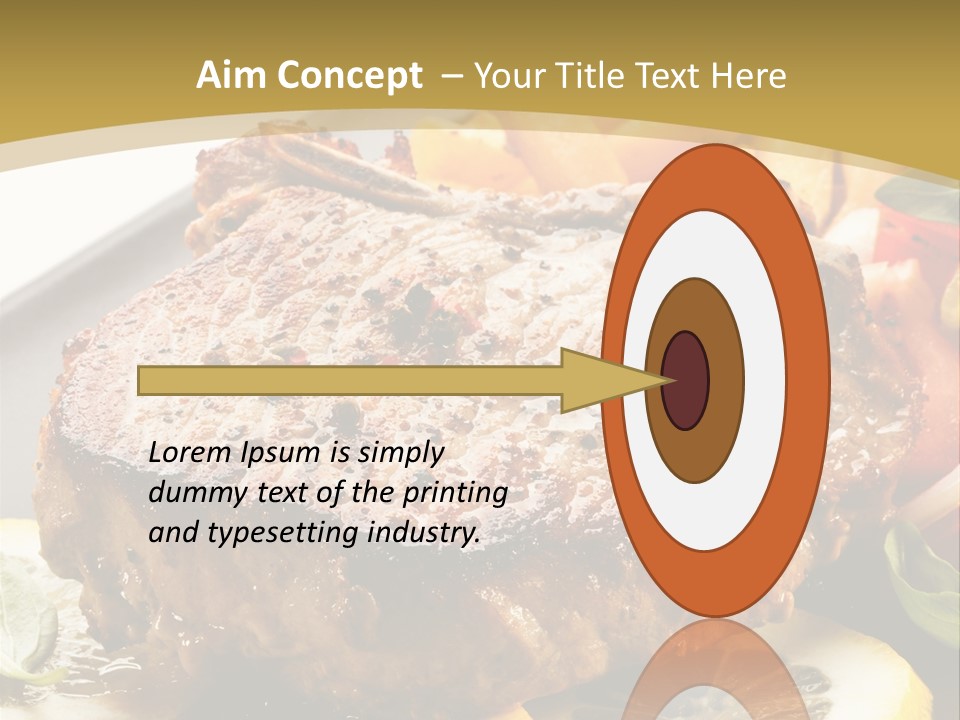 Aim Concept – Your Title Text Here

Lorem Ipsum is simply dummy text of the printing and typesetting industry.